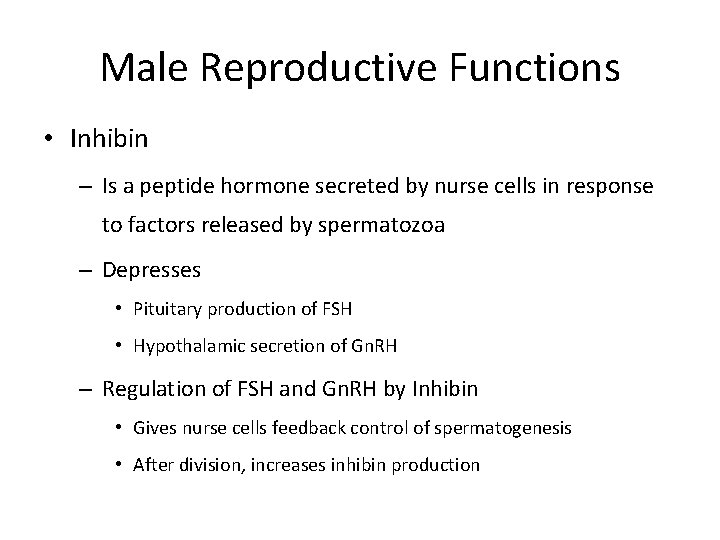 Male Reproductive Functions

• Inhibin

– Is a peptide hormone secreted by nurse cells in response to factors released by spermatozoa

– Depresses

• Pituitary production of FSH

• Hypothalamic secretion of GnRH

– Regulation of FSH and GnRH by Inhibin

• Gives nurse cells feedback control of spermatogenesis

• After division, increases inhibin production